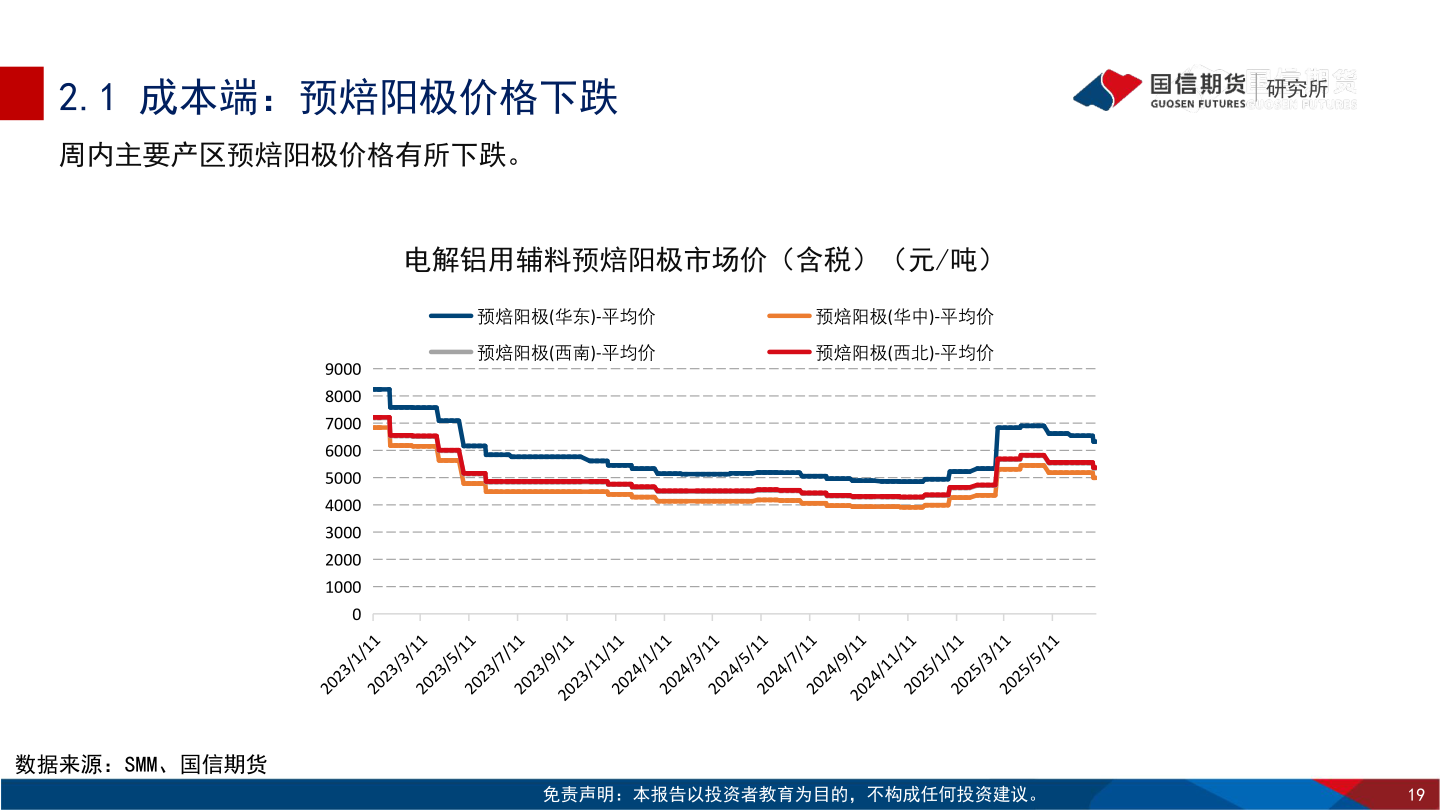 2.1 成本端：预焙阳极价格下跌

国信期货 GUOSEN FUTURES 研究所

周内主要产区预焙阳极价格有所下跌。

电解铝用辅料预焙阳极市场价（含税）（元/吨）

预焙阳极(华东)-平均价
预焙阳极(华中)-平均价
预焙阳极(西南)-平均价
预焙阳极(西北)-平均价

9000
8000
7000
6000
5000
4000
3000
2000
1000
0

2023/1/11
2023/3/11
2023/5/11
2023/7/11
2023/9/11
2023/11/11
2024/1/11
2024/3/11
2024/5/11
2024/7/11
2024/9/11
2024/11/11
2025/1/11
2025/3/11
2025/5/11

数据来源：SMM、国信期货

免责声明：本报告以投资者教育为目的，不构成任何投资建议。

19